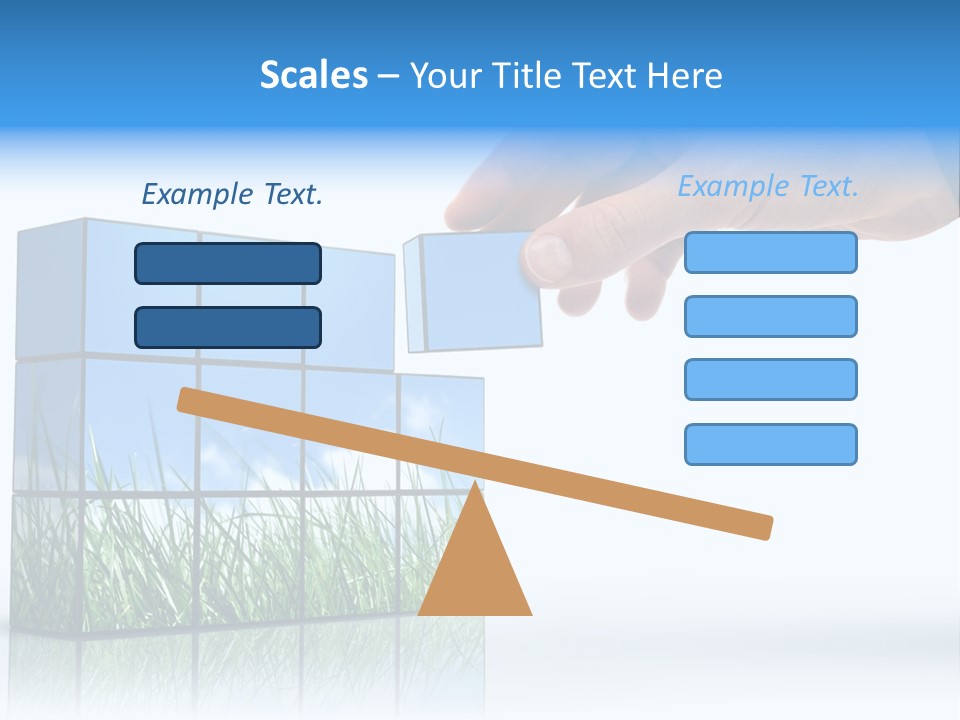 Scales – Your Title Text Here

Example Text.

Example Text.